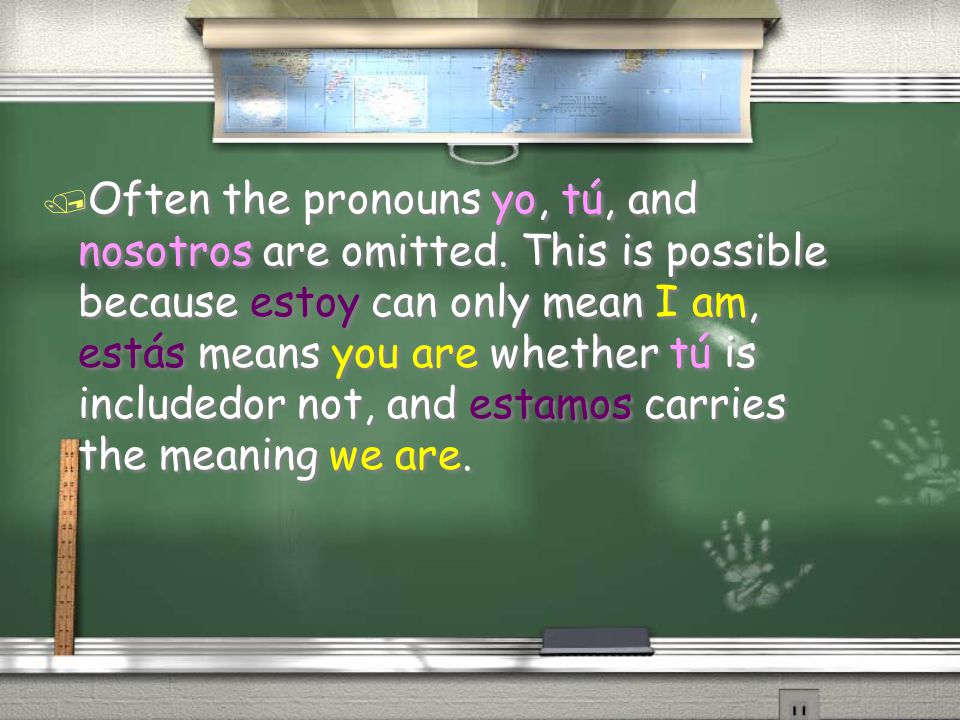 Often the pronouns yo, tú, and nosotros are omitted. This is possible because estoy can only mean I am, estás means you are whether tú is includedor not, and estamos carries the meaning we are.